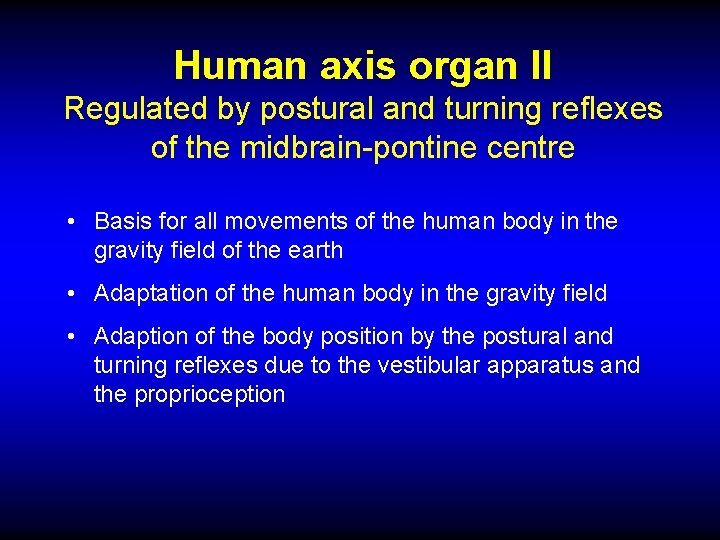 Human axis organ II
Regulated by postural and turning reflexes of the midbrain-pontine centre

• Basis for all movements of the human body in the gravity field of the earth

• Adaptation of the human body in the gravity field

• Adaption of the body position by the postural and turning reflexes due to the vestibular apparatus and the proprioception